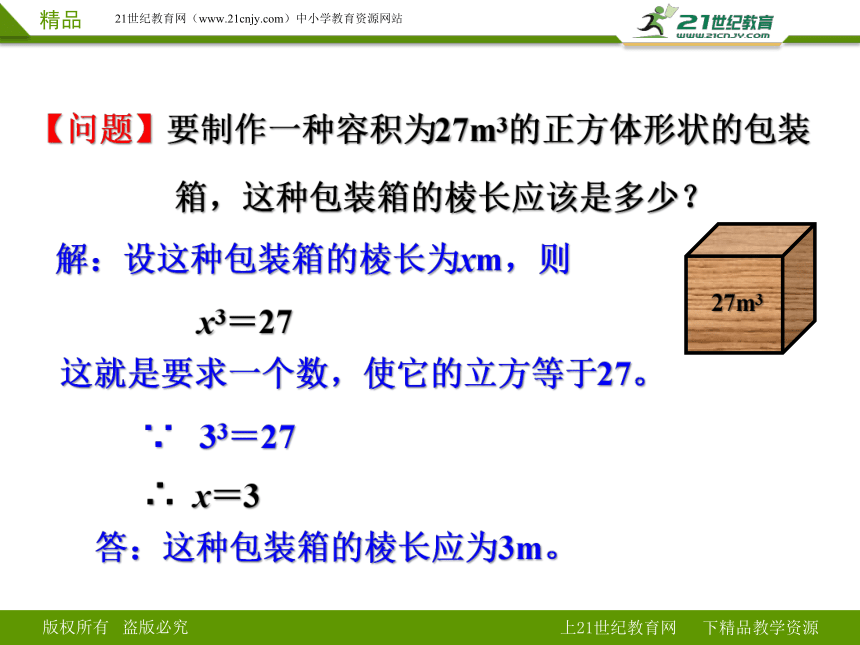 精品　21世纪教育网（www.21cnjy.com）中小学教育资源网站

21世纪教育 www.21cnjy.com

【问题】要制作一种容积为$27m^3$的正方体形状的包装箱，这种包装箱的棱长应该是多少？

$27m^3$

解：设这种包装箱的棱长为$x$m，则

$x^3=27$

这就是要求一个数，使它的立方等于27。

$\because$ $3^3=27$

$\therefore$ $x=3$

答：这种包装箱的棱长应为3m。

版权所有　盗版必究　　上21世纪教育网　下精品教学资源